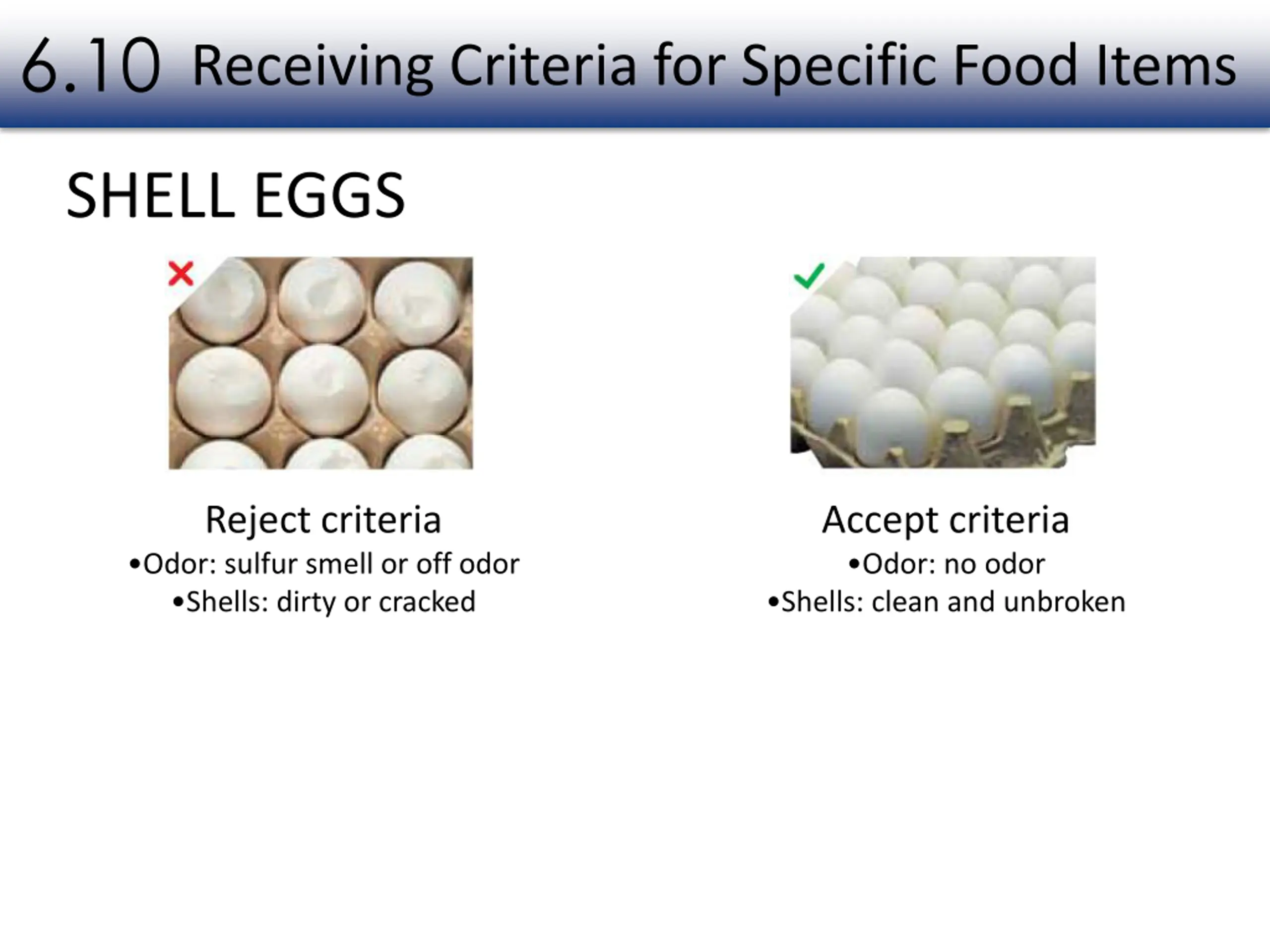 6.10 Receiving Criteria for Specific Food Items

SHELL EGGS

Reject criteria
•Odor: sulfur smell or off odor
•Shells: dirty or cracked

Accept criteria
•Odor: no odor
•Shells: clean and unbroken